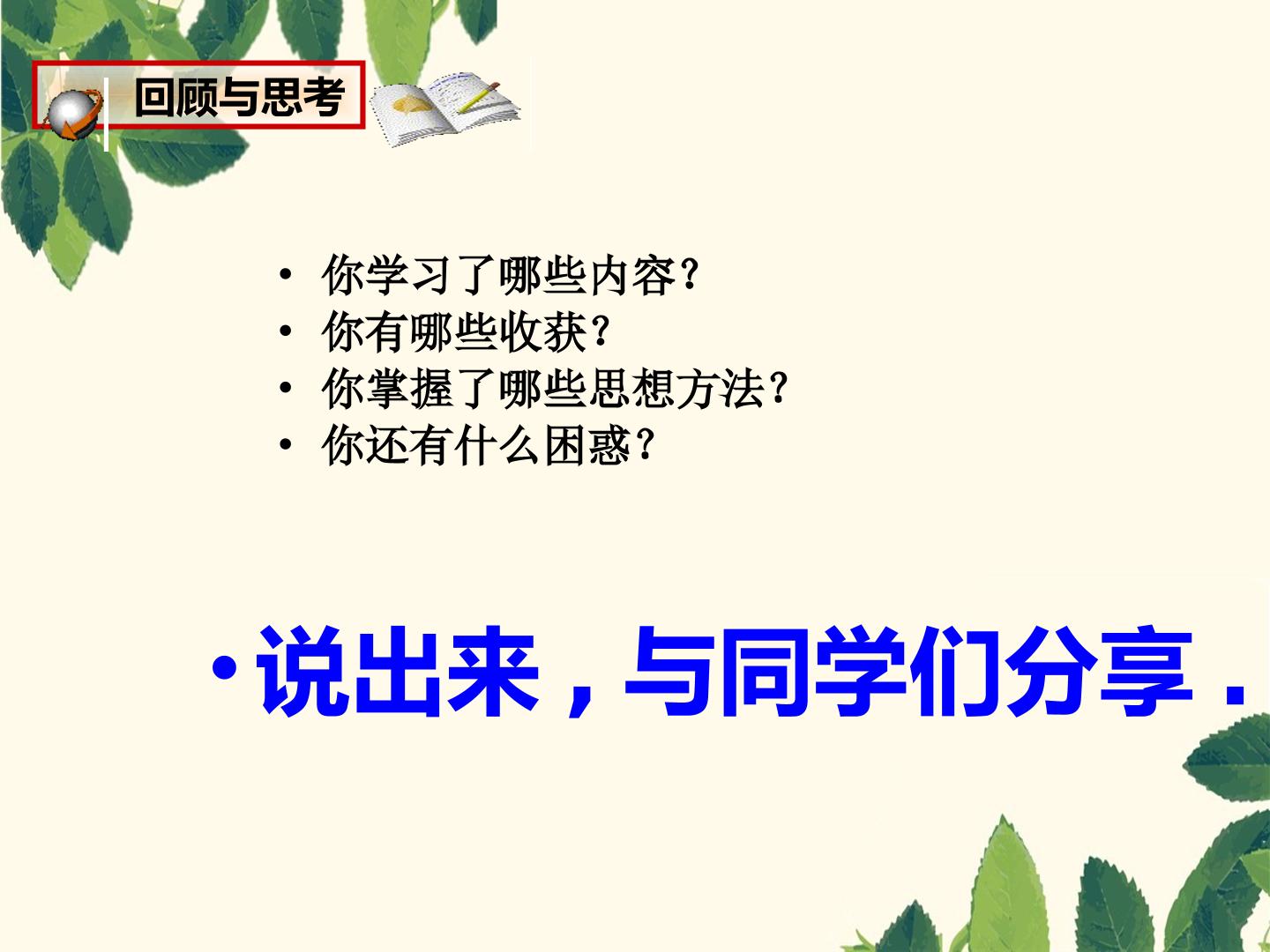 回顾与思考

• 你学习了哪些内容?
• 你有哪些收获?
• 你掌握了哪些思想方法?
• 你还有什么困惑?

• 说出来，与同学们分享.